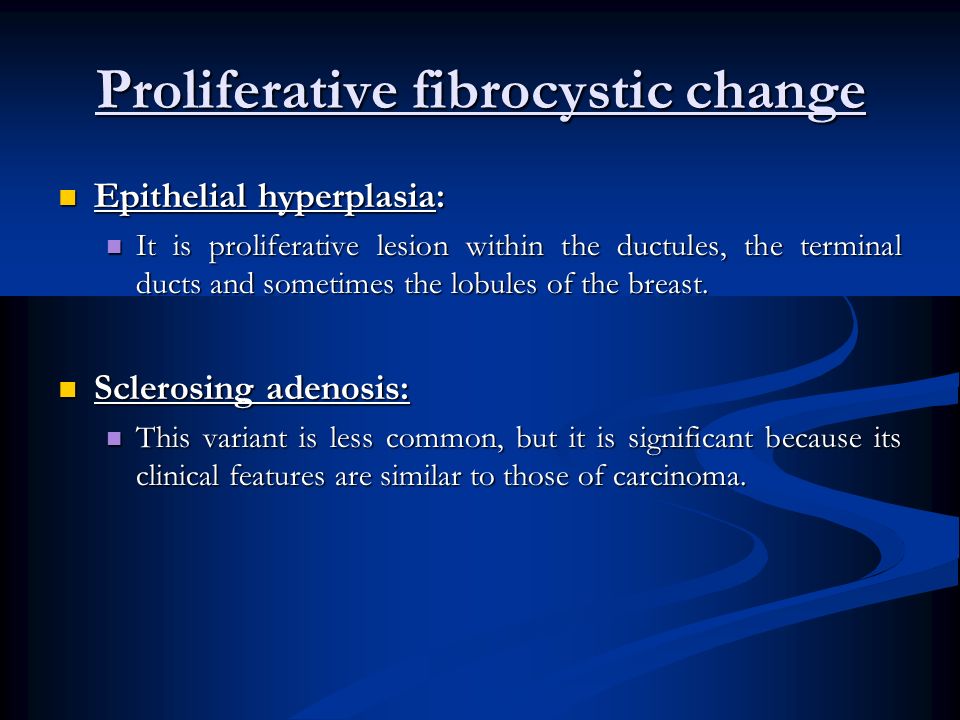 Proliferative fibrocystic change

Epithelial hyperplasia:

It is proliferative lesion within the ductules, the terminal ducts and sometimes the lobules of the breast.

Sclerosing adenosis:

This variant is less common, but it is significant because its clinical features are similar to those of carcinoma.